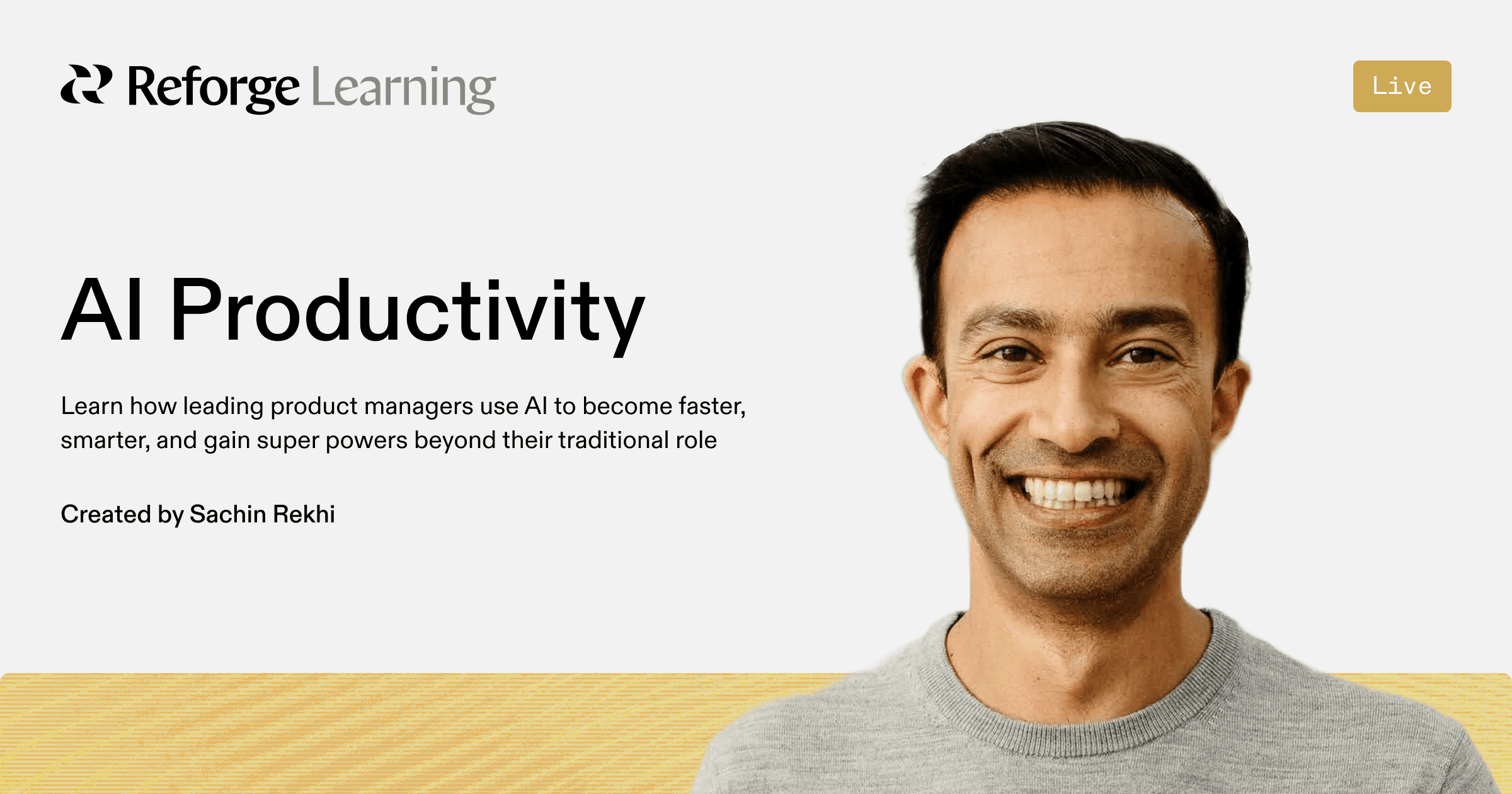 Reforge Learning

Live

AI Productivity

Learn how leading product managers use AI to become faster, smarter, and gain super powers beyond their traditional role

Created by Sachin Rekhi